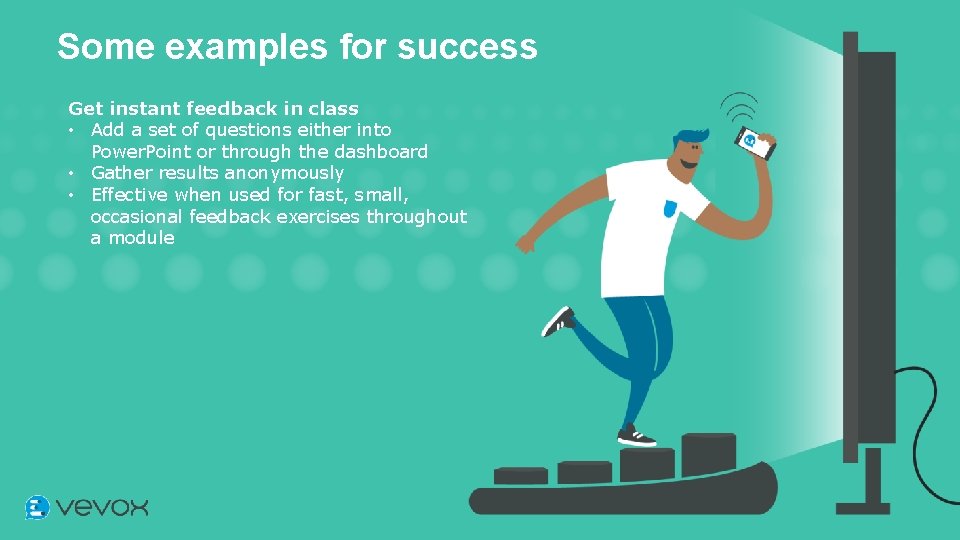 Some examples for success

Get instant feedback in class
• Add a set of questions either into PowerPoint or through the dashboard
• Gather results anonymously
• Effective when used for fast, small, occasional feedback exercises throughout a module

vevox